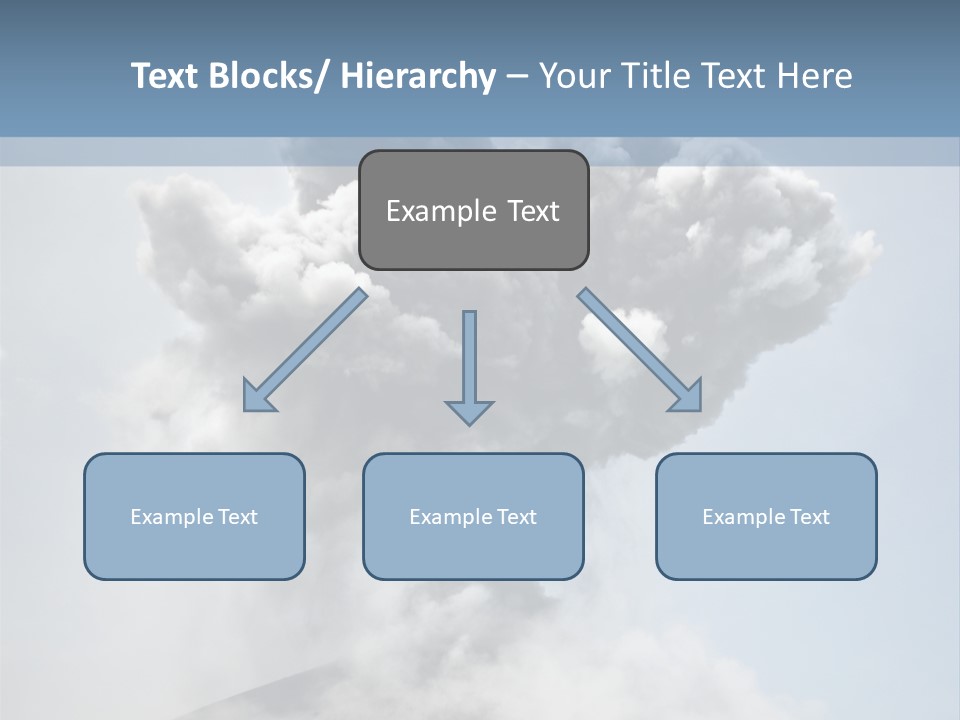 Text Blocks/ Hierarchy – Your Title Text Here

Example Text

Example Text

Example Text

Example Text